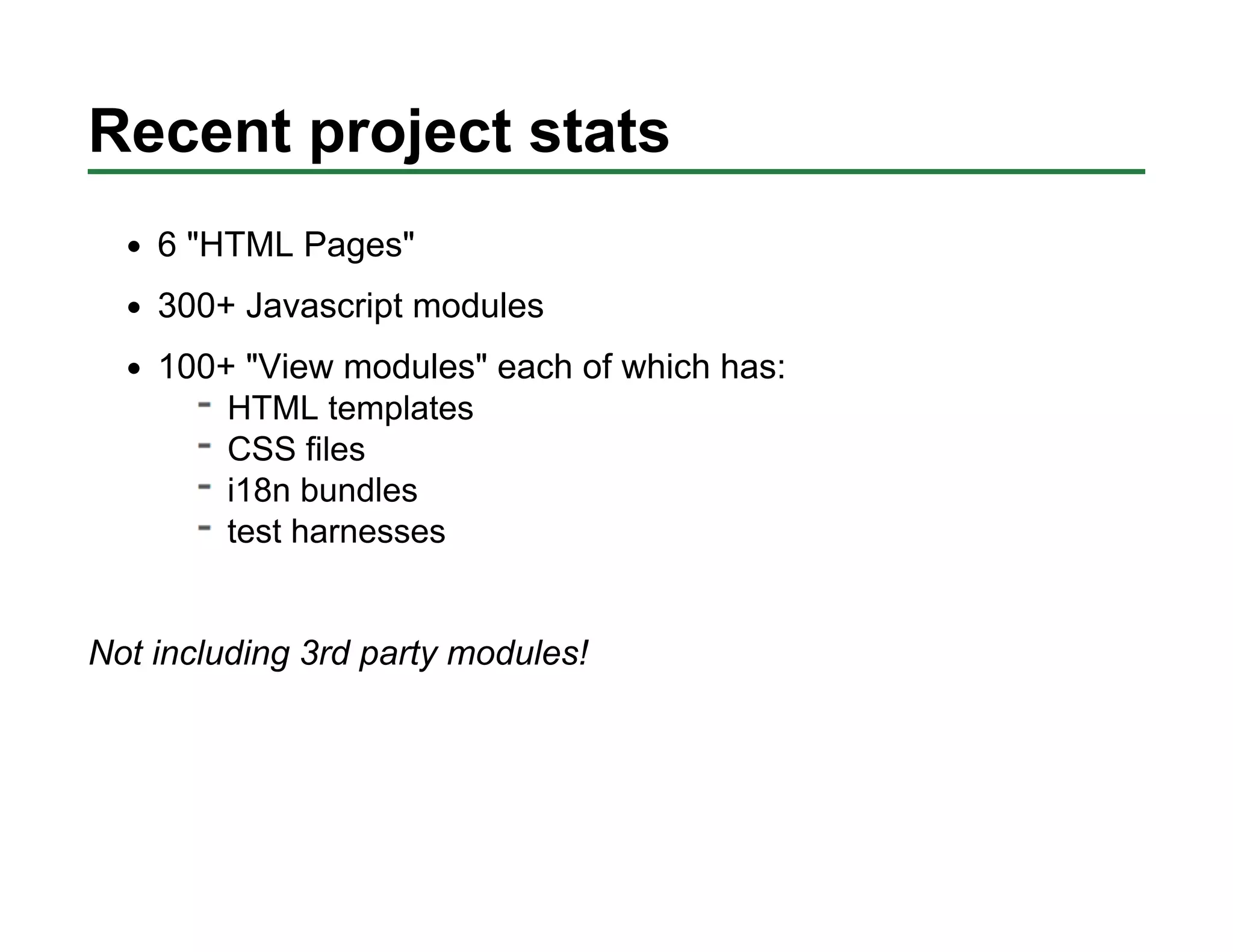 Recent project stats

• 6 "HTML Pages"
• 300+ Javascript modules
• 100+ "View modules" each of which has:
  - HTML templates
  - CSS files
  - i18n bundles
  - test harnesses

Not including 3rd party modules!